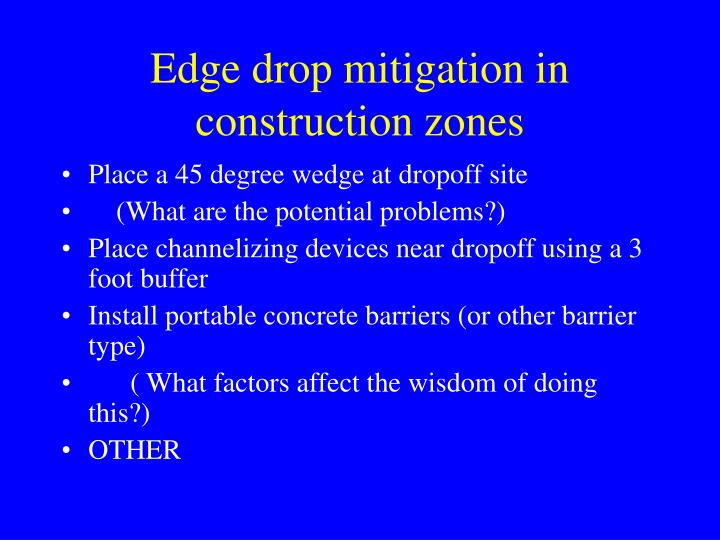 Edge drop mitigation in construction zones

• Place a 45 degree wedge at dropoff site
• (What are the potential problems?)
• Place channelizing devices near dropoff using a 3 foot buffer
• Install portable concrete barriers (or other barrier type)
• ( What factors affect the wisdom of doing this?)
• OTHER